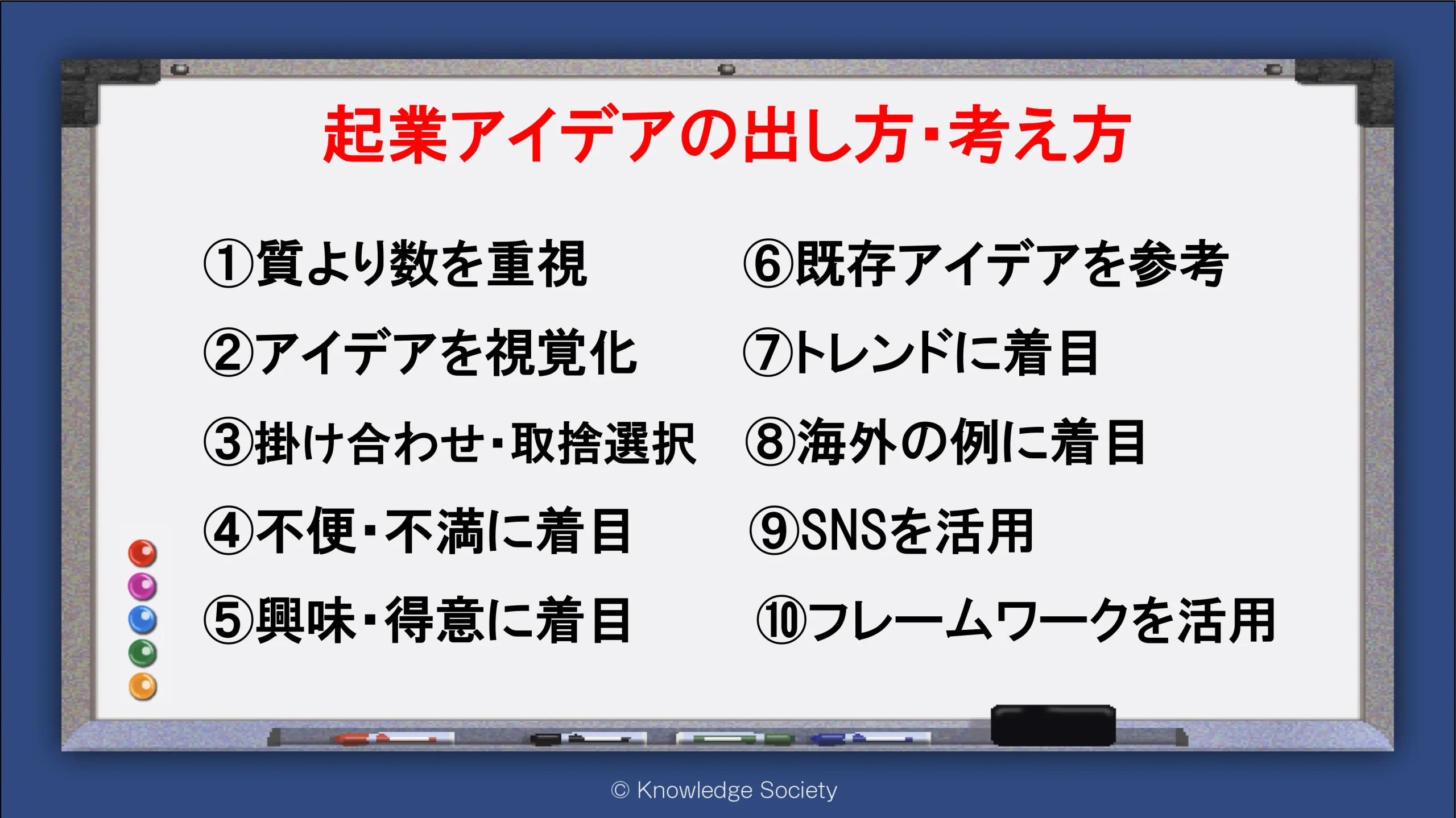 起業アイデアの出し方・考え方

①質より数を重視
②アイデアを視覚化
③掛け合わせ・取捨選択
④不便・不満に着目
⑤興味・得意に着目

⑥既存アイデアを参考
⑦トレンドに着目
⑧海外の例に着目
⑨SNSを活用
⑩フレームワークを活用

© Knowledge Society